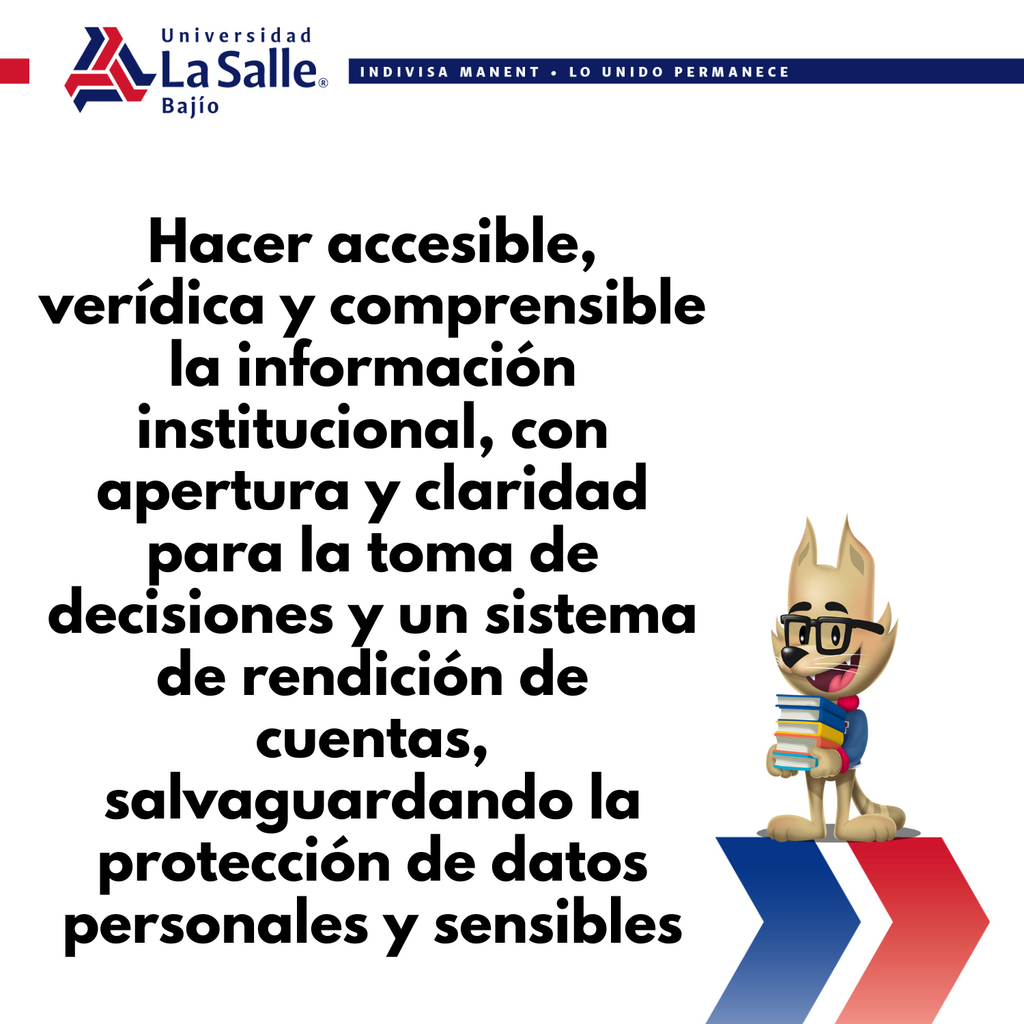 Universidad
La Salle®
Bajío

INDIVISA MANENT • LO UNIDO PERMANECE

Hacer accesible, verídica y comprensible la información institucional, con apertura y claridad para la toma de decisiones y un sistema de rendición de cuentas, salvaguardando la protección de datos personales y sensibles